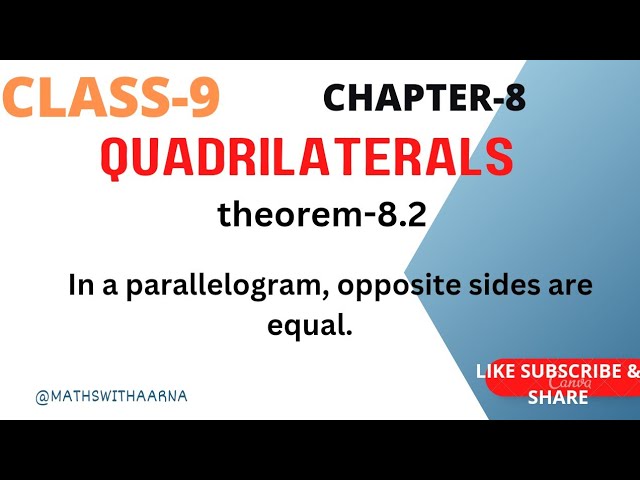 CLASS-9

CHAPTER-8

QUADRILATERALS

theorem-8.2

In a parallelogram, opposite sides are equal.

@MATHSWITHAARNA

LIKE SUBSCRIBE & SHARE

Canva